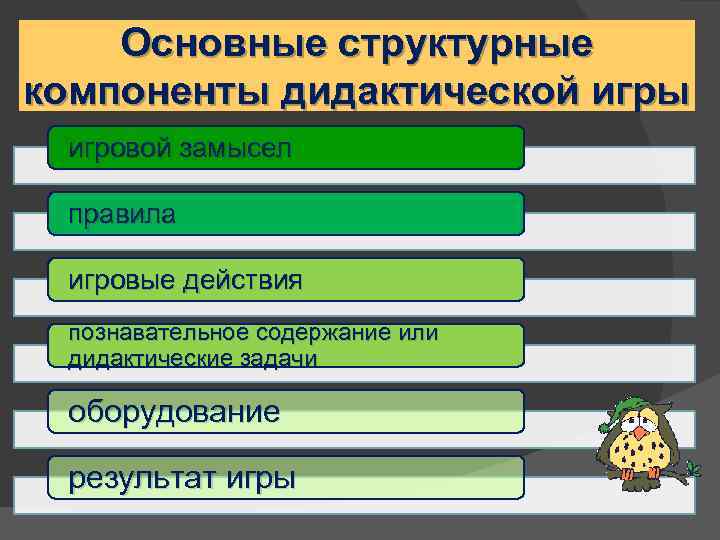 Основные структурные компоненты дидактической игры

игровой замысел

правила

игровые действия

познавательное содержание или дидактические задачи

оборудование

результат игры